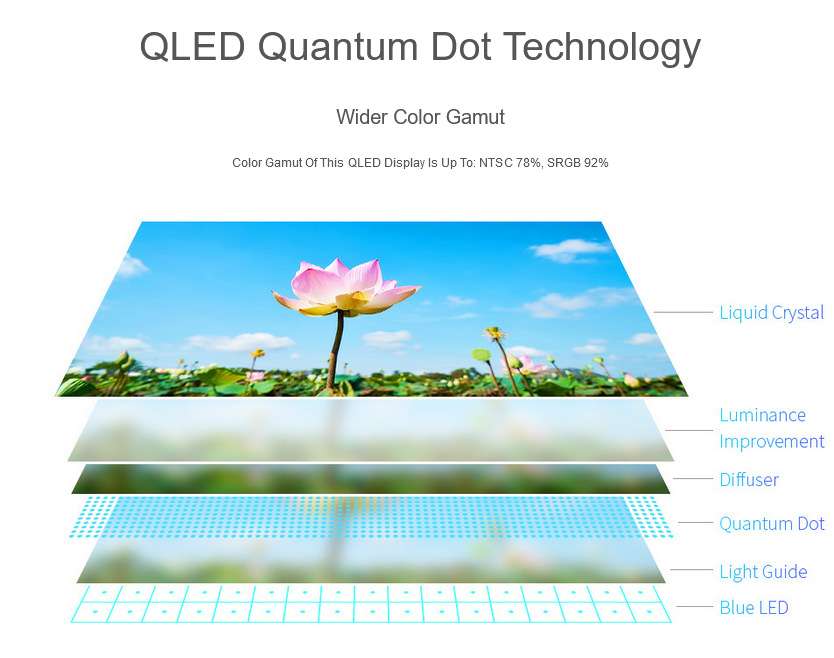 QLED Quantum Dot Technology

Wider Color Gamut

Color Gamut Of This QLED Display Is Up To: NTSC 78%, SRGB 92%

Liquid Crystal

Luminance Improvement

Diffuser

Quantum Dot

Light Guide

Blue LED